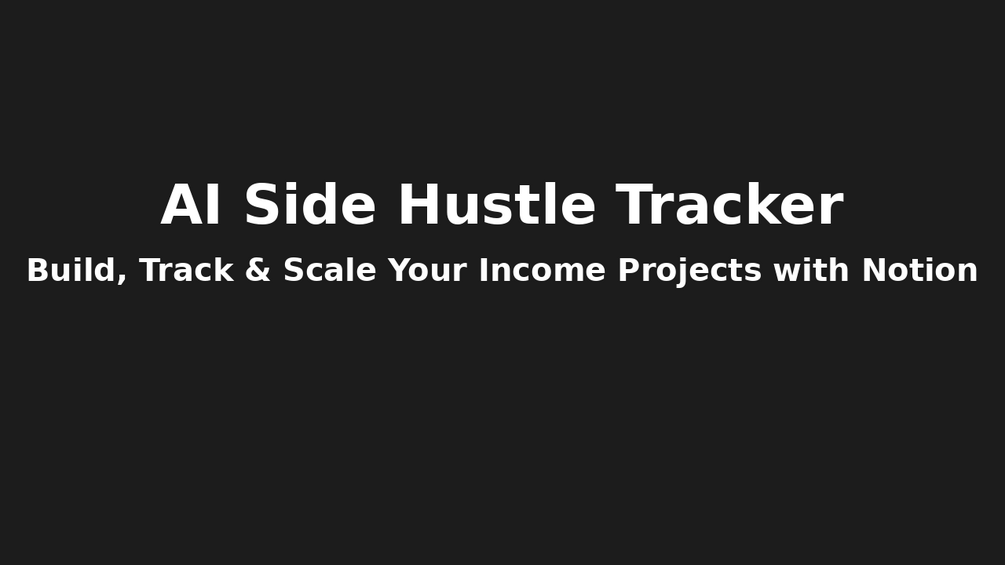 AI Side Hustle Tracker

Build, Track & Scale Your Income Projects with Notion